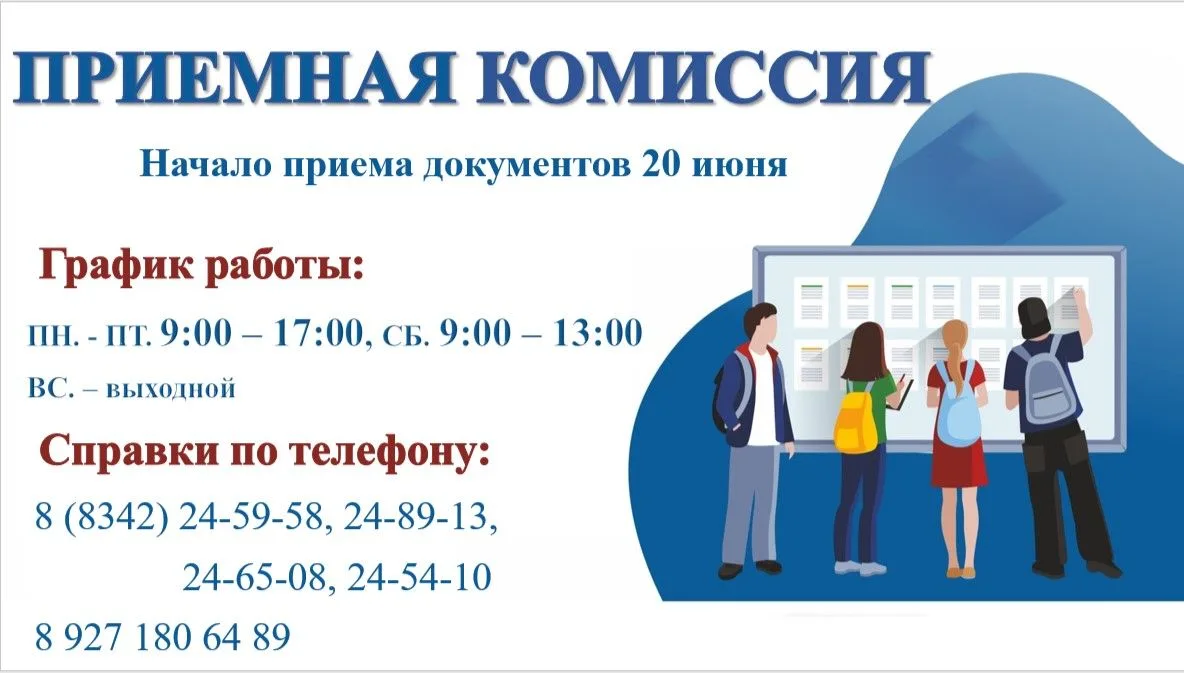 ПРИЕМНАЯ КОМИССИЯ

Начало приема документов 20 июня

График работы:

ПН. - ПТ. 9:00 – 17:00, СБ. 9:00 – 13:00
ВС. – выходной

Справки по телефону:

8 (8342) 24-59-58, 24-89-13, 24-65-08, 24-54-10
8 927 180 64 89